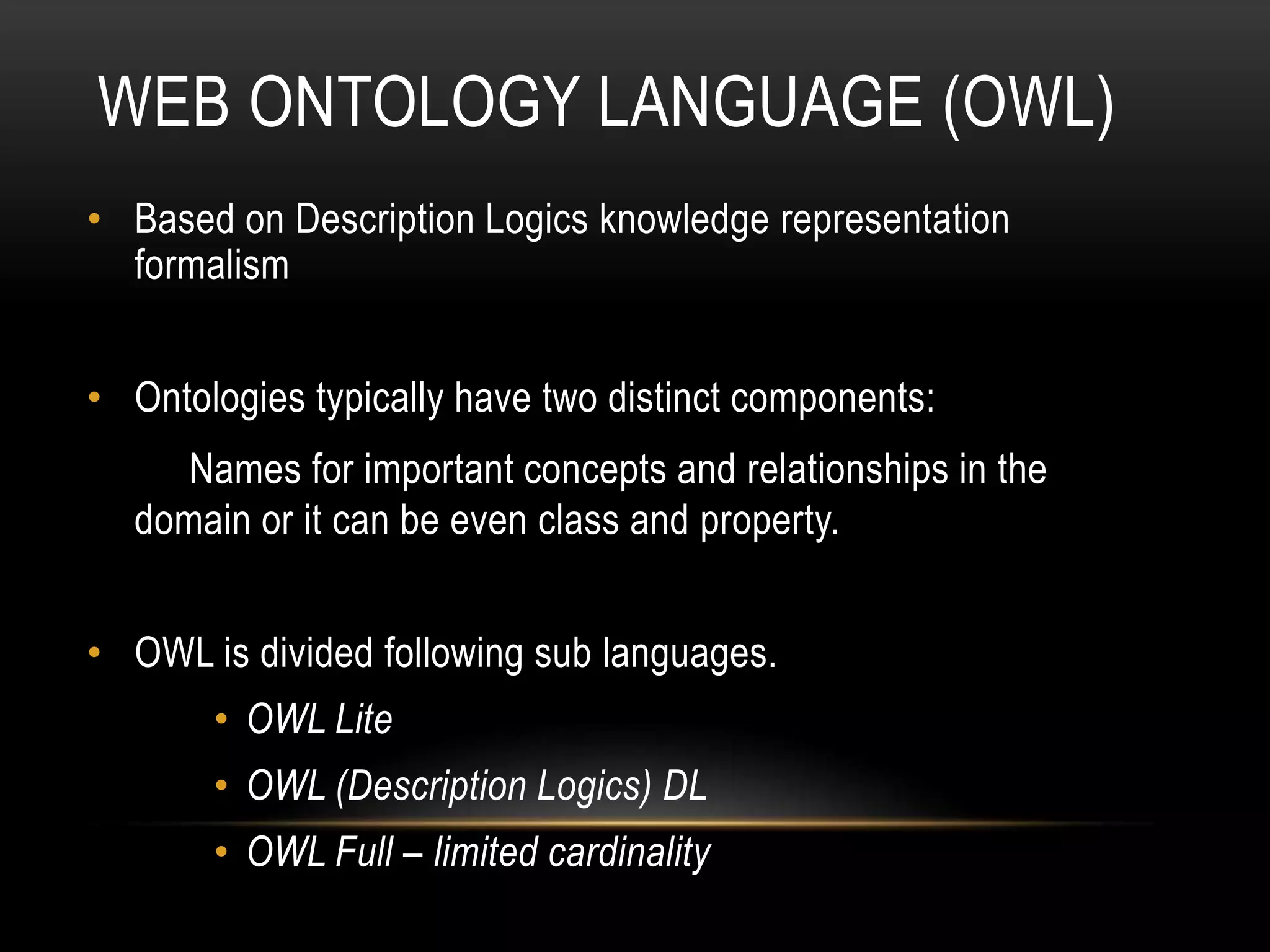 WEB ONTOLOGY LANGUAGE (OWL)

• Based on Description Logics knowledge representation formalism

• Ontologies typically have two distinct components:

Names for important concepts and relationships in the domain or it can be even class and property.

• OWL is divided following sub languages.

• OWL Lite

• OWL (Description Logics) DL

• OWL Full – limited cardinality